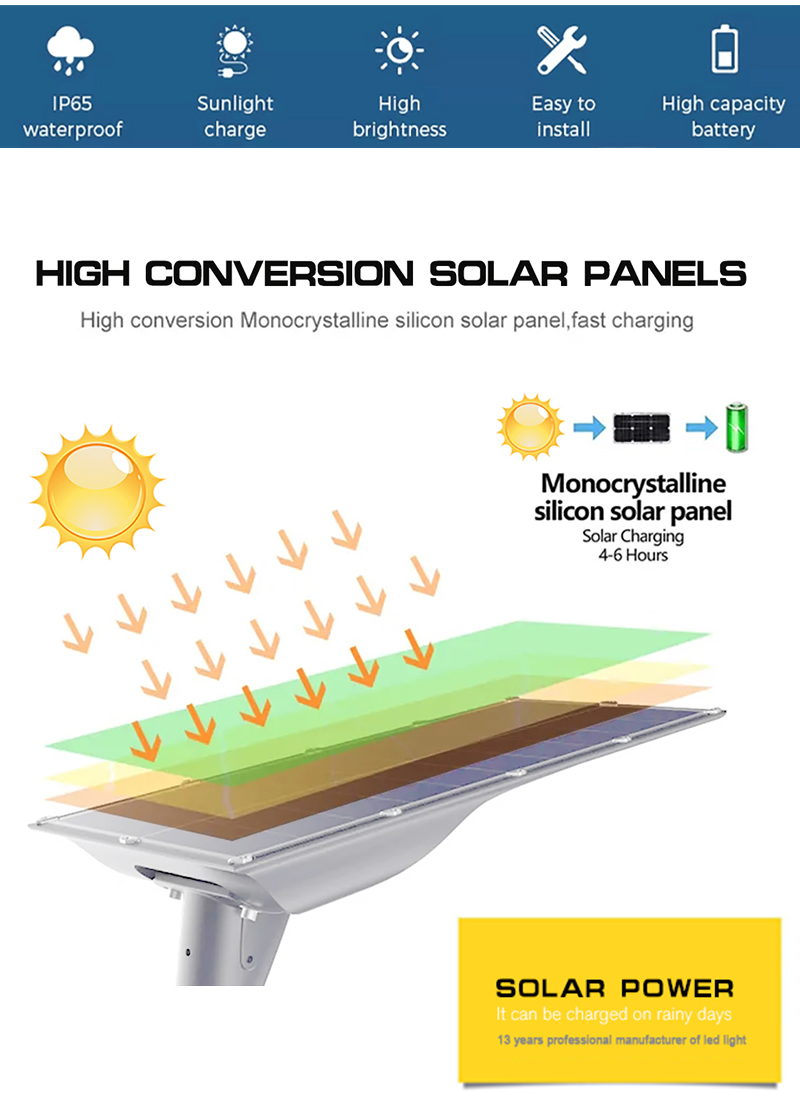 IP65 waterproof

Sunlight charge

High brightness

Easy to install

High capacity battery

HIGH CONVERSION SOLAR PANELS

High conversion Monocrystalline silicon solar panel,fast charging

Monocrystalline silicon solar panel

Solar Charging 4-6 Hours

SOLAR POWER

It can be charged on rainy days

13 years professional manufacturer of led light